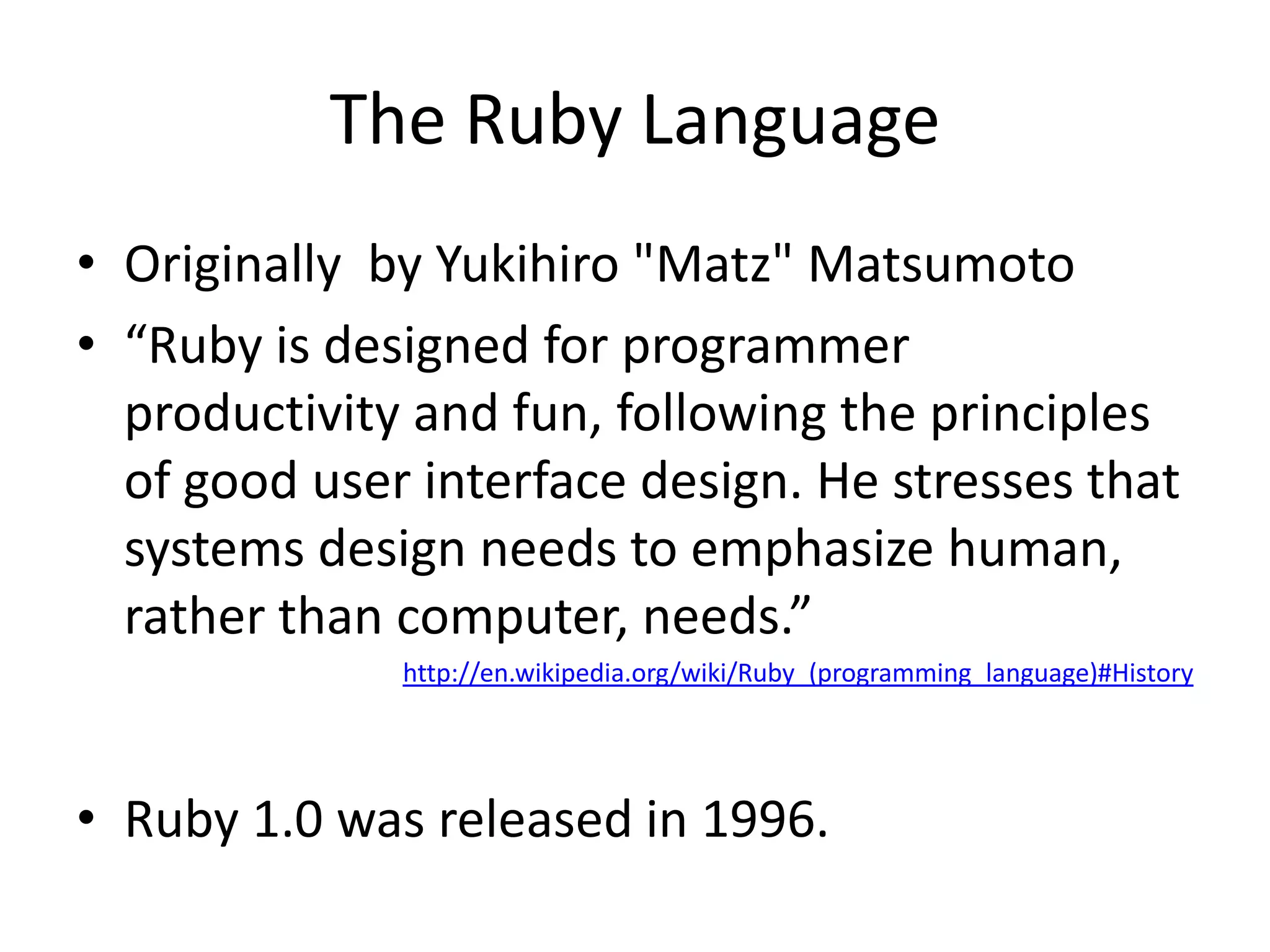 The Ruby Language

• Originally by Yukihiro "Matz" Matsumoto
• “Ruby is designed for programmer productivity and fun, following the principles of good user interface design. He stresses that systems design needs to emphasize human, rather than computer, needs.”

http://en.wikipedia.org/wiki/Ruby_(programming_language)#History

• Ruby 1.0 was released in 1996.